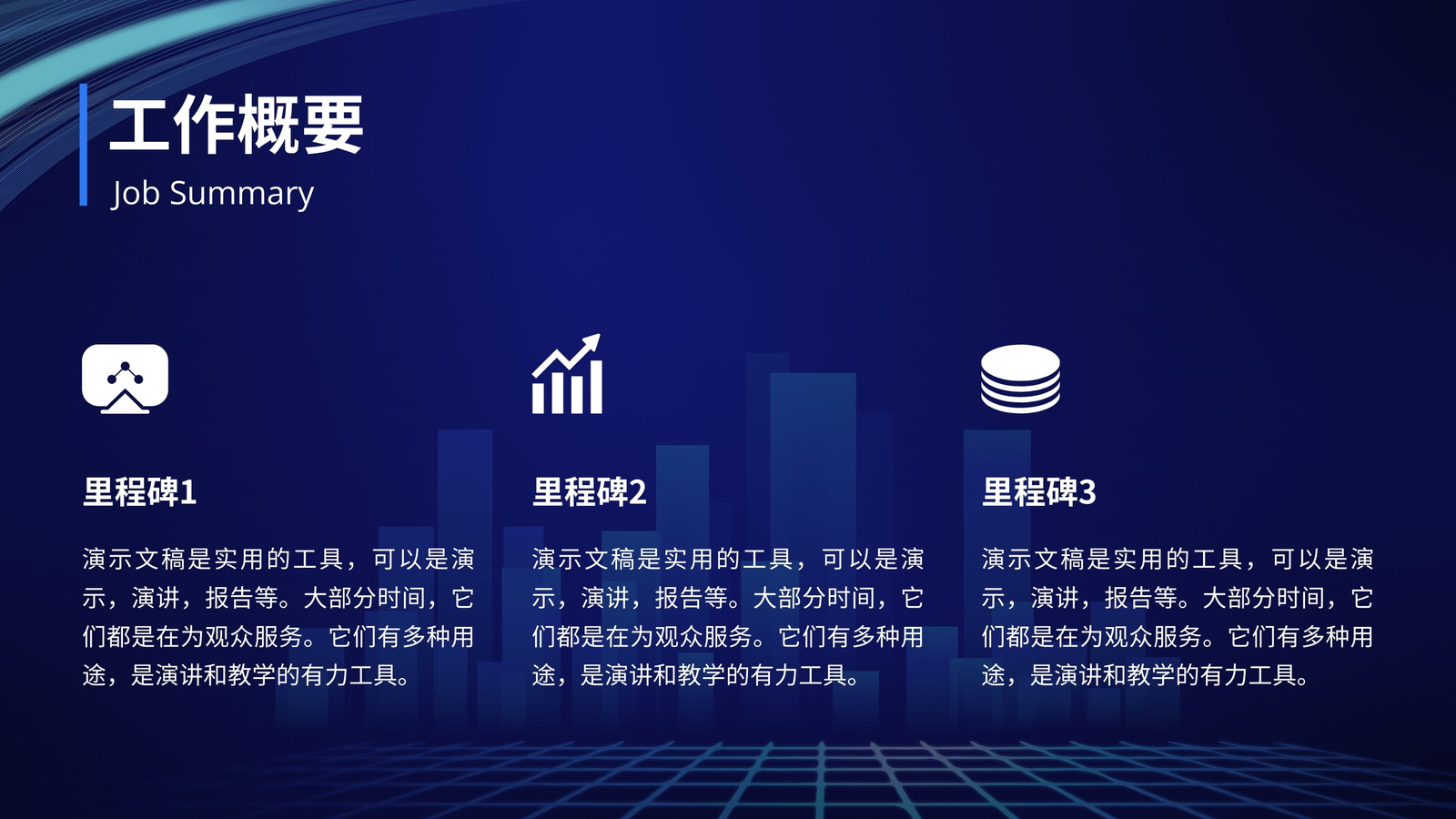 工作概要
Job Summary

里程碑1

演示文稿是实用的工具，可以是演示，演讲，报告等。大部分时间，它们都是在为观众服务。它们有多种用途，是演讲和教学的有力工具。

里程碑2

演示文稿是实用的工具，可以是演示，演讲，报告等。大部分时间，它们都是在为观众服务。它们有多种用途，是演讲和教学的有力工具。

里程碑3

演示文稿是实用的工具，可以是演示，演讲，报告等。大部分时间，它们都是在为观众服务。它们有多种用途，是演讲和教学的有力工具。